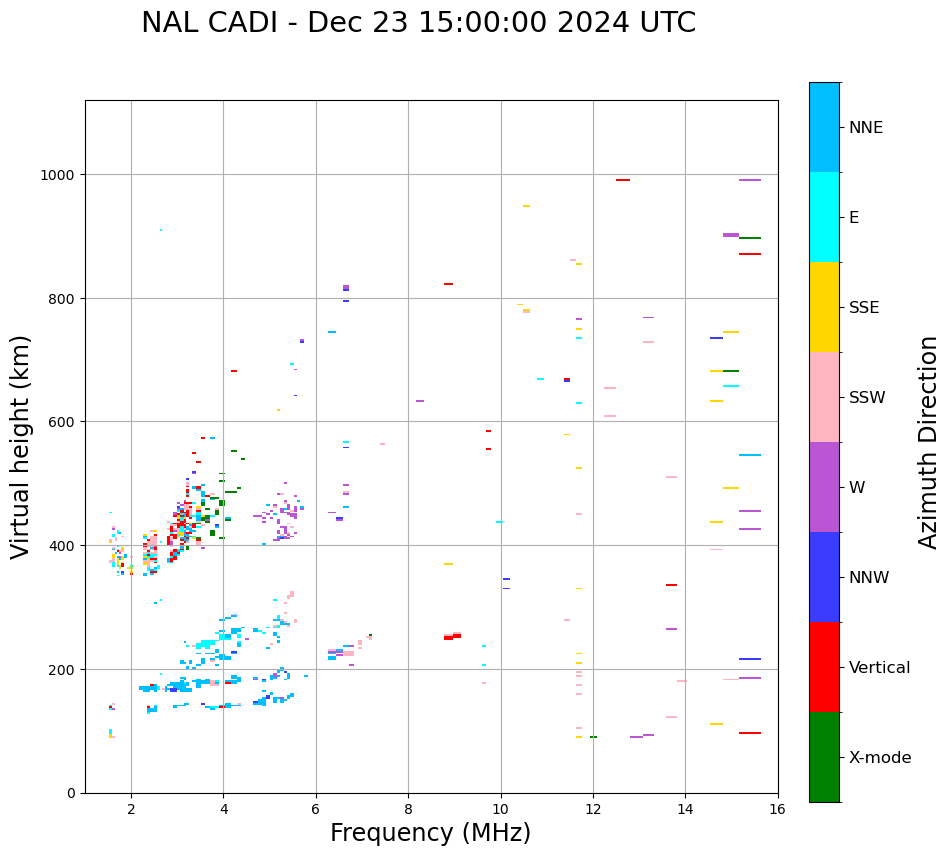 NAL CADI - Dec 23 15:00:00 2024 UTC

Virtual height (km)

1000
800
600
400
200
0

2
4
6
8
10
12
14
16

Frequency (MHz)

NNE
E
SSE
SSW
W
NNW
Vertical
X-mode

Azimuth Direction